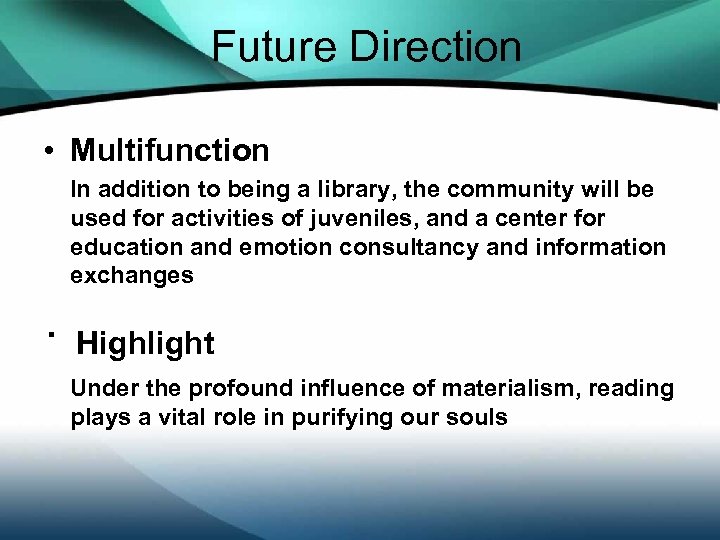 Future Direction

• Multifunction

In addition to being a library, the community will be used for activities of juveniles, and a center for education and emotion consultancy and information exchanges

· Highlight

Under the profound influence of materialism, reading plays a vital role in purifying our souls